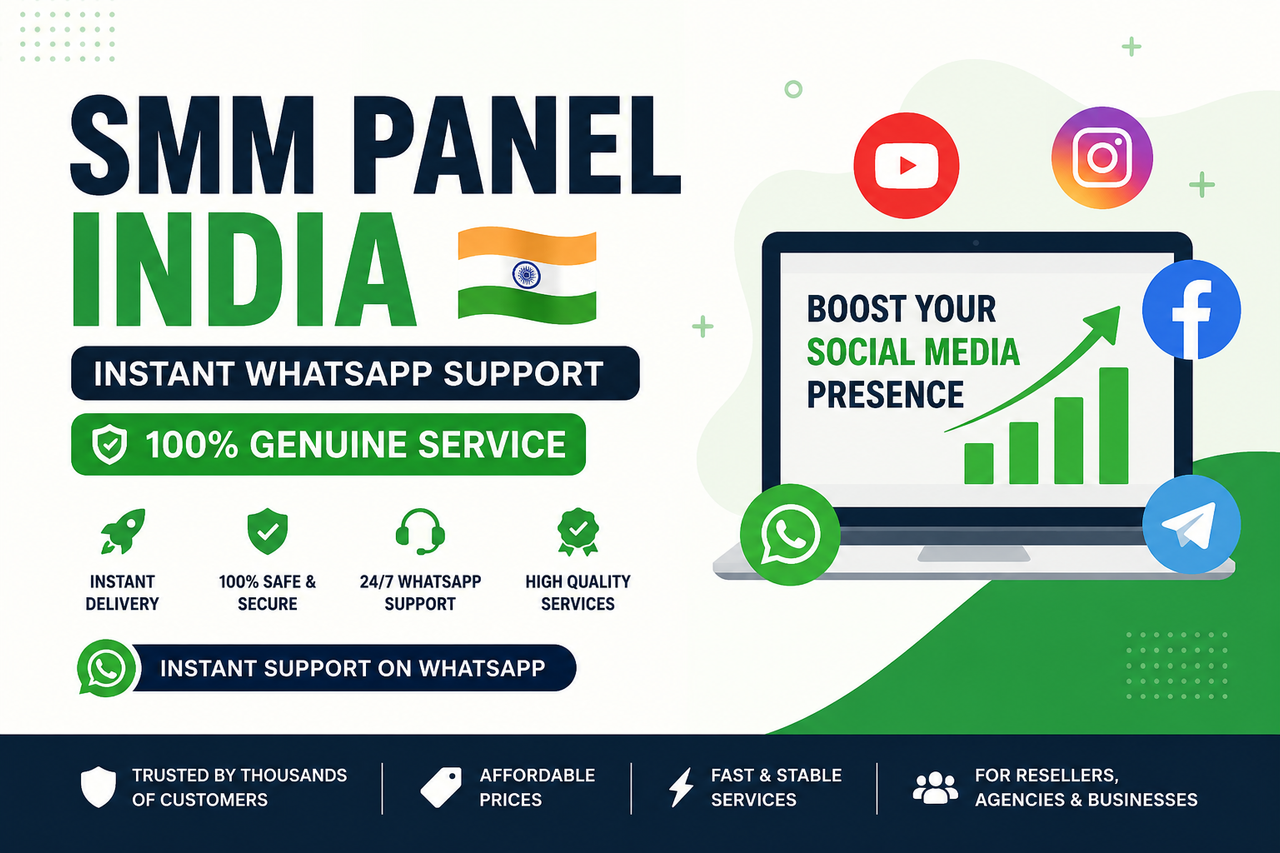 SMM PANEL
INDIA

INSTANT WHATSAPP SUPPORT

100% GENUINE SERVICE

INSTANT DELIVERY

100% SAFE & SECURE

24/7 WHATSAPP SUPPORT

HIGH QUALITY SERVICES

INSTANT SUPPORT ON WHATSAPP

BOOST YOUR SOCIAL MEDIA PRESENCE

TRUSTED BY THOUSANDS OF CUSTOMERS

AFFORDABLE PRICES

FAST & STABLE SERVICES

FOR RESELLERS, AGENCIES & BUSINESSES